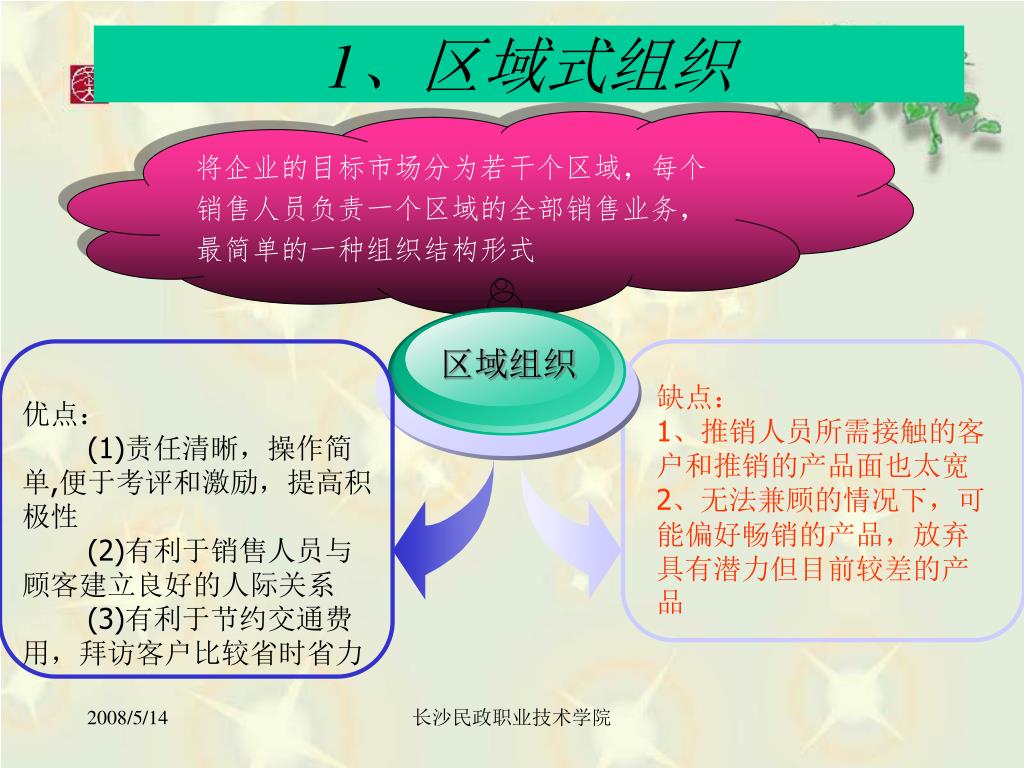 1、区域式组织

将企业的目标市场分为若干个区域，每个销售人员负责一个区域的全部销售业务，最简单的一种组织结构形式

区域组织

优点：
(1)责任清晰，操作简单,便于考评和激励，提高积极性
(2)有利于销售人员与顾客建立良好的人际关系
(3)有利于节约交通费用，拜访客户比较省时省力

缺点：
1、推销人员所需接触的客户和推销的产品面也太宽
2、无法兼顾的情况下，可能偏好畅销的产品，放弃具有潜力但目前较差的产品

2008/5/14

长沙民政职业技术学院